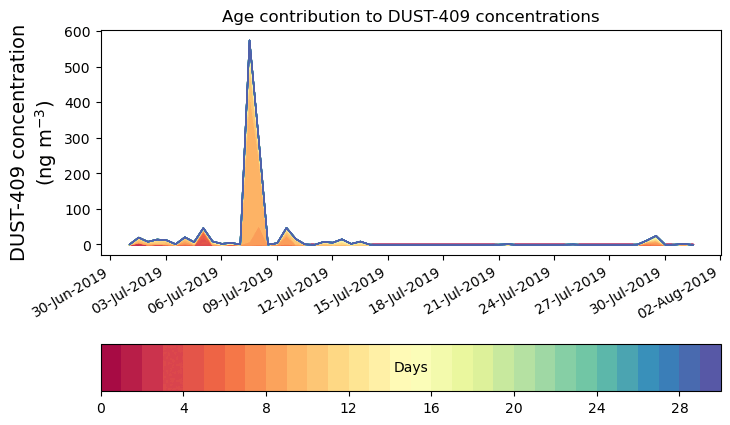 Age contribution to DUST-409 concentrations

DUST-409 concentration (ng m$^{-3}$)

600
500
400
300
200
100
0

30-Jun-2019
03-Jul-2019
06-Jul-2019
09-Jul-2019
12-Jul-2019
15-Jul-2019
18-Jul-2019
21-Jul-2019
24-Jul-2019
27-Jul-2019
30-Jul-2019
02-Aug-2019

Days

0
4
8
12
16
20
24
28